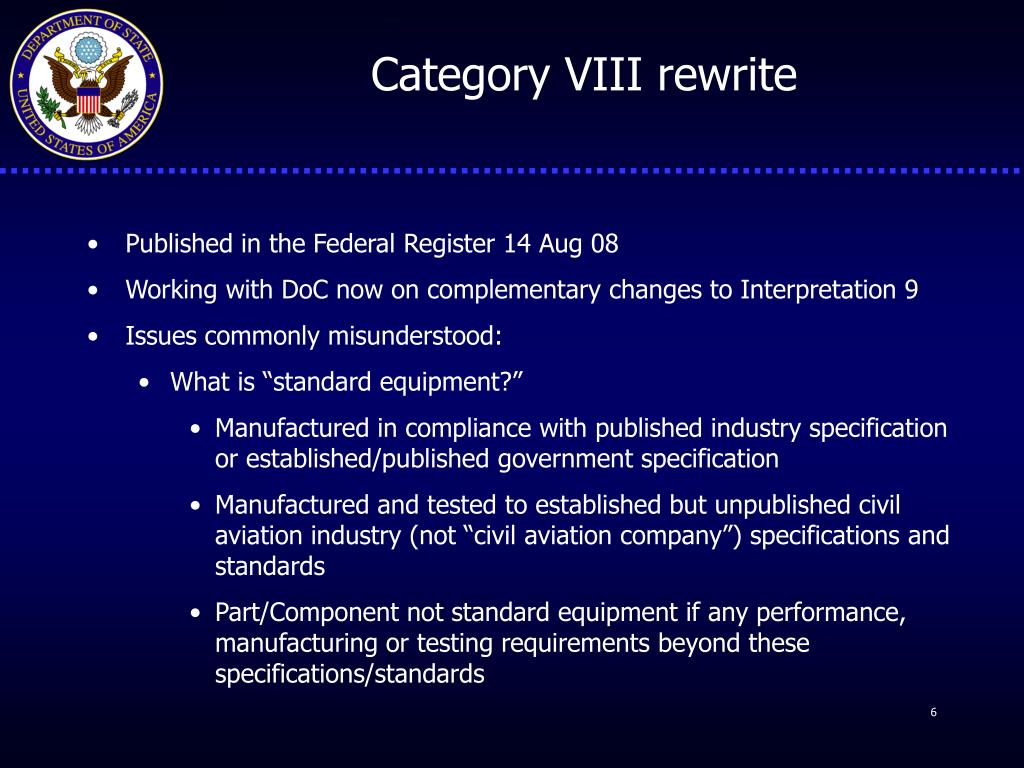 DEPARTMENT OF STATE
UNITED STATES OF AMERICA

Category VIII rewrite

• Published in the Federal Register 14 Aug 08
• Working with DoC now on complementary changes to Interpretation 9
• Issues commonly misunderstood:
  • What is “standard equipment?”
    • Manufactured in compliance with published industry specification or established/published government specification
    • Manufactured and tested to established but unpublished civil aviation industry (not “civil aviation company”) specifications and standards
    • Part/Component not standard equipment if any performance, manufacturing or testing requirements beyond these specifications/standards

6